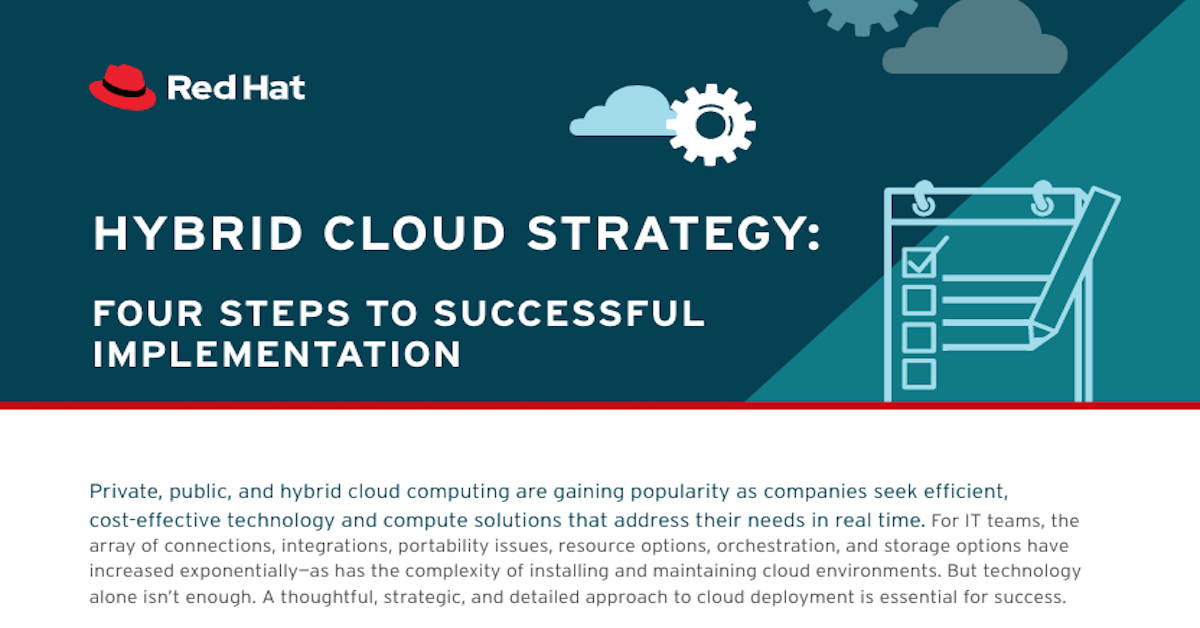 Red Hat

HYBRID CLOUD STRATEGY:

FOUR STEPS TO SUCCESSFUL IMPLEMENTATION

Private, public, and hybrid cloud computing are gaining popularity as companies seek efficient, cost-effective technology and compute solutions that address their needs in real time. For IT teams, the array of connections, integrations, portability issues, resource options, orchestration, and storage options have increased exponentially—as has the complexity of installing and maintaining cloud environments. But technology alone isn't enough. A thoughtful, strategic, and detailed approach to cloud deployment is essential for success.